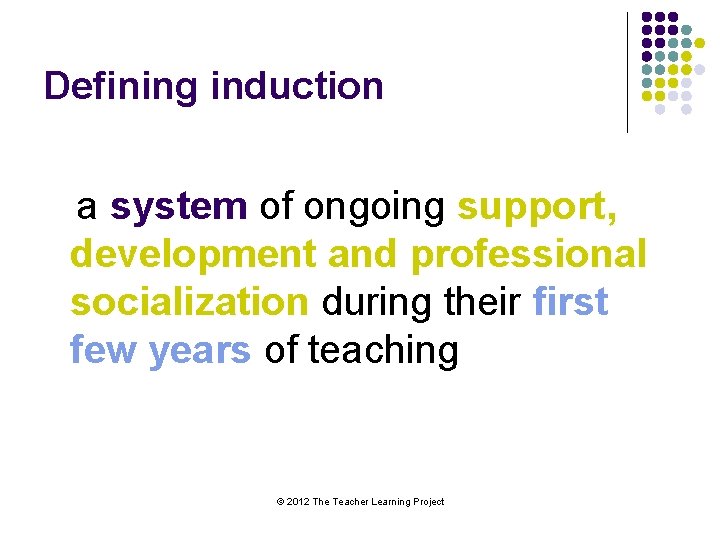 Defining induction

a system of ongoing support, development and professional socialization during their first few years of teaching

© 2012 The Teacher Learning Project